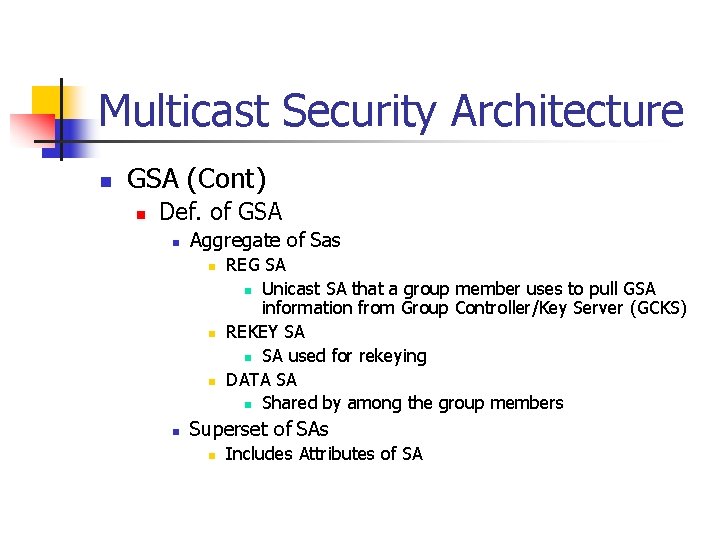 Multicast Security Architecture

GSA (Cont)

Def. of GSA

Aggregate of Sas

REG SA

Unicast SA that a group member uses to pull GSA information from Group Controller/Key Server (GCKS)

REKEY SA

SA used for rekeying

DATA SA

Shared by among the group members

Superset of SAs

Includes Attributes of SA